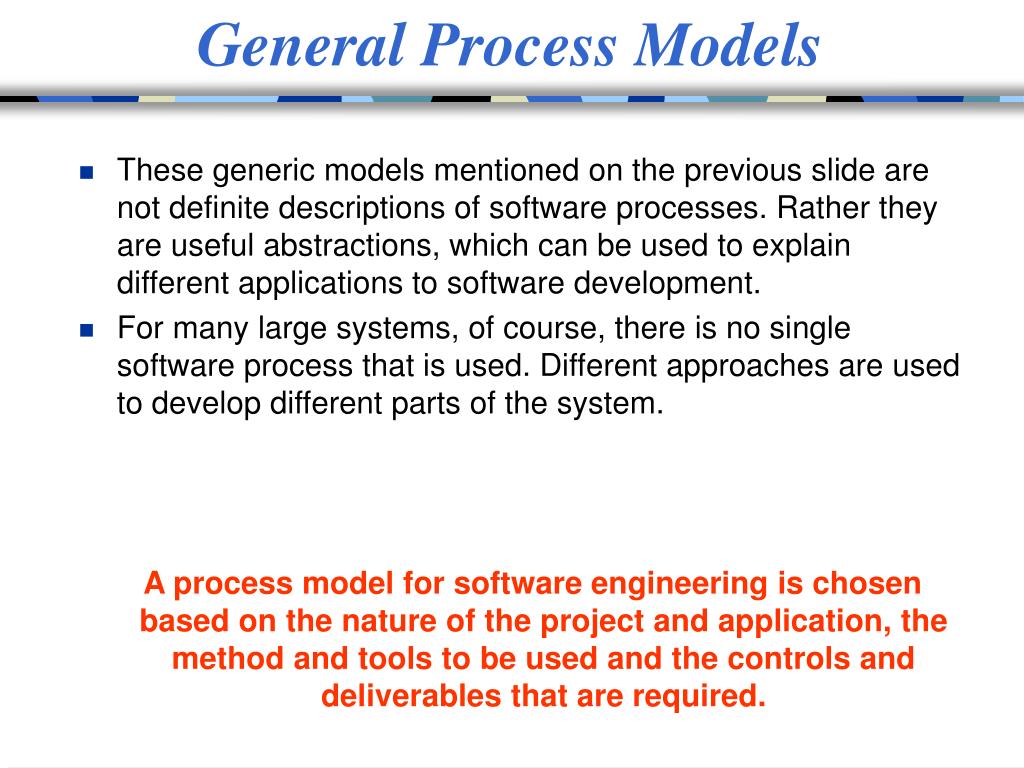 General Process Models

These generic models mentioned on the previous slide are not definite descriptions of software processes. Rather they are useful abstractions, which can be used to explain different applications to software development.

For many large systems, of course, there is no single software process that is used. Different approaches are used to develop different parts of the system.

A process model for software engineering is chosen based on the nature of the project and application, the method and tools to be used and the controls and deliverables that are required.